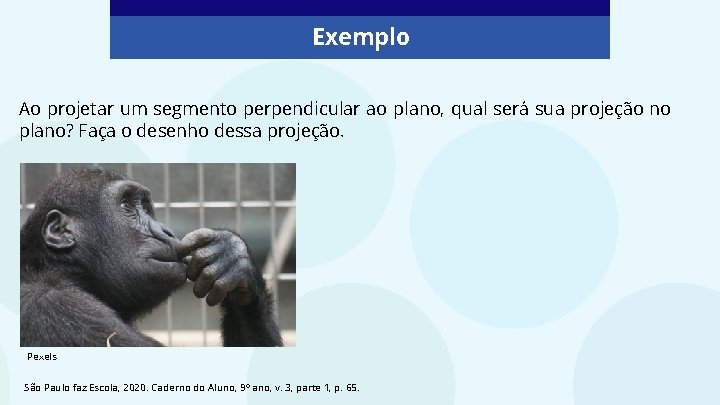 Exemplo

Ao projetar um segmento perpendicular ao plano, qual será sua projeção no plano? Faça o desenho dessa projeção.

Pexels

São Paulo faz Escola, 2020. Caderno do Aluno, 9º ano, v. 3, parte 1, p. 65.